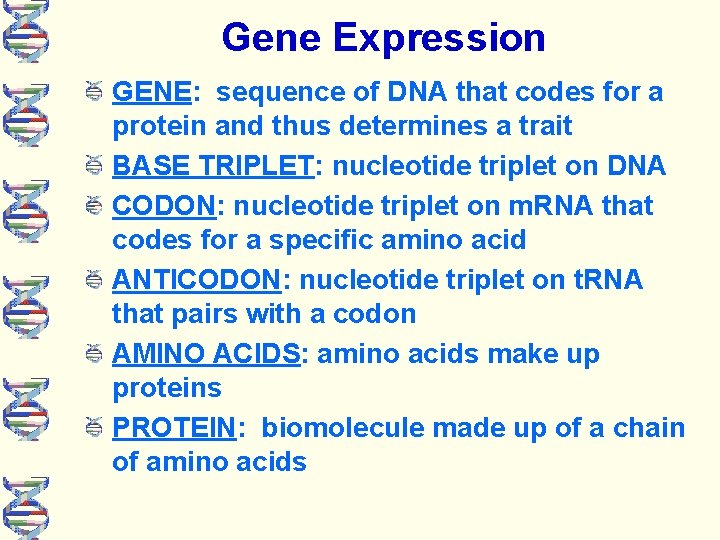 Gene Expression

GENE: sequence of DNA that codes for a protein and thus determines a trait

BASE TRIPLET: nucleotide triplet on DNA

CODON: nucleotide triplet on mRNA that codes for a specific amino acid

ANTICODON: nucleotide triplet on tRNA that pairs with a codon

AMINO ACIDS: amino acids make up proteins

PROTEIN: biomolecule made up of a chain of amino acids